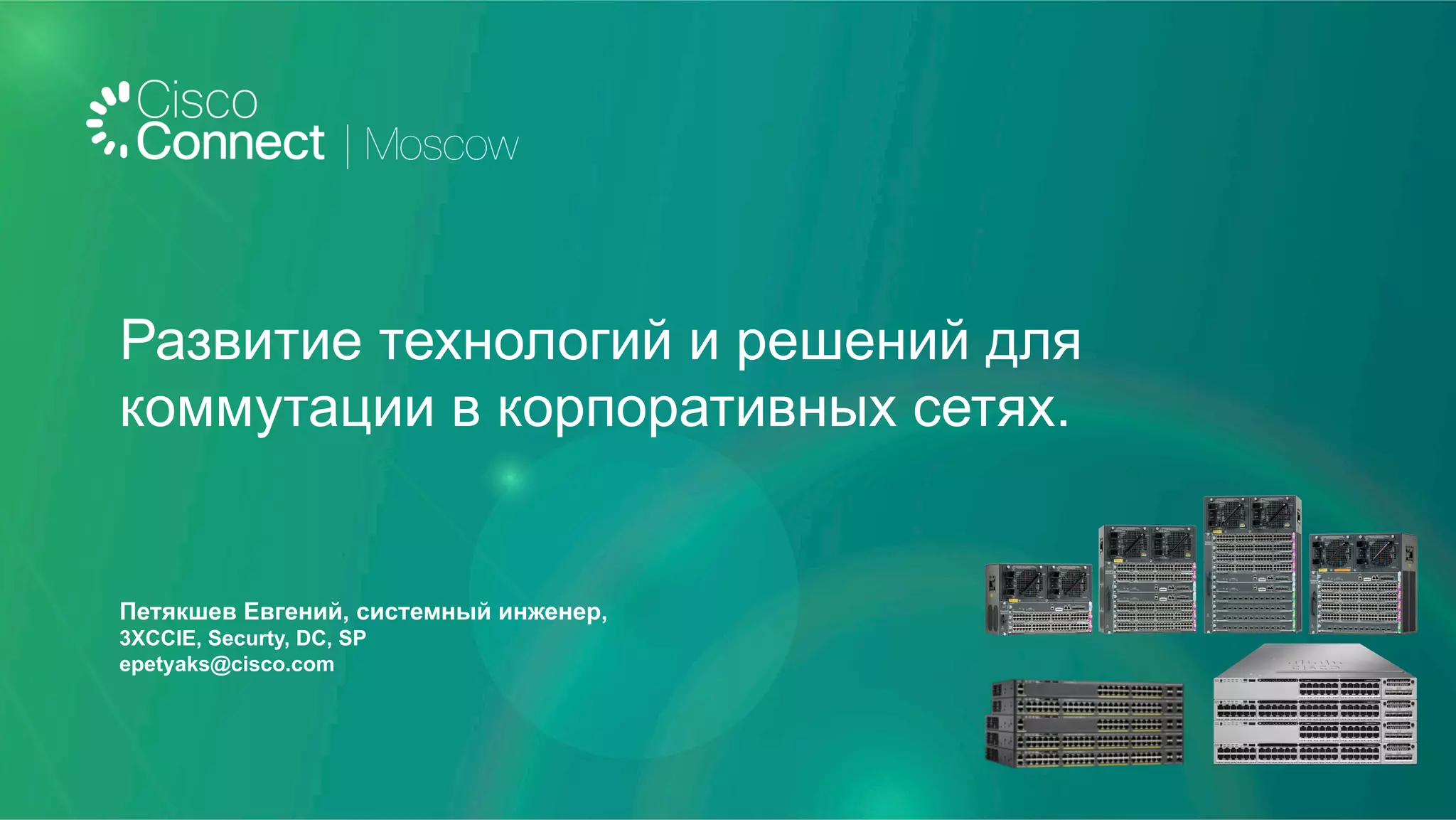 Cisco Connect | Moscow

Развитие технологий и решений для коммутации в корпоративных сетях.

Петякшев Евгений, системный инженер,
3XCCIE, Securty, DC, SP
epetyaks@cisco.com